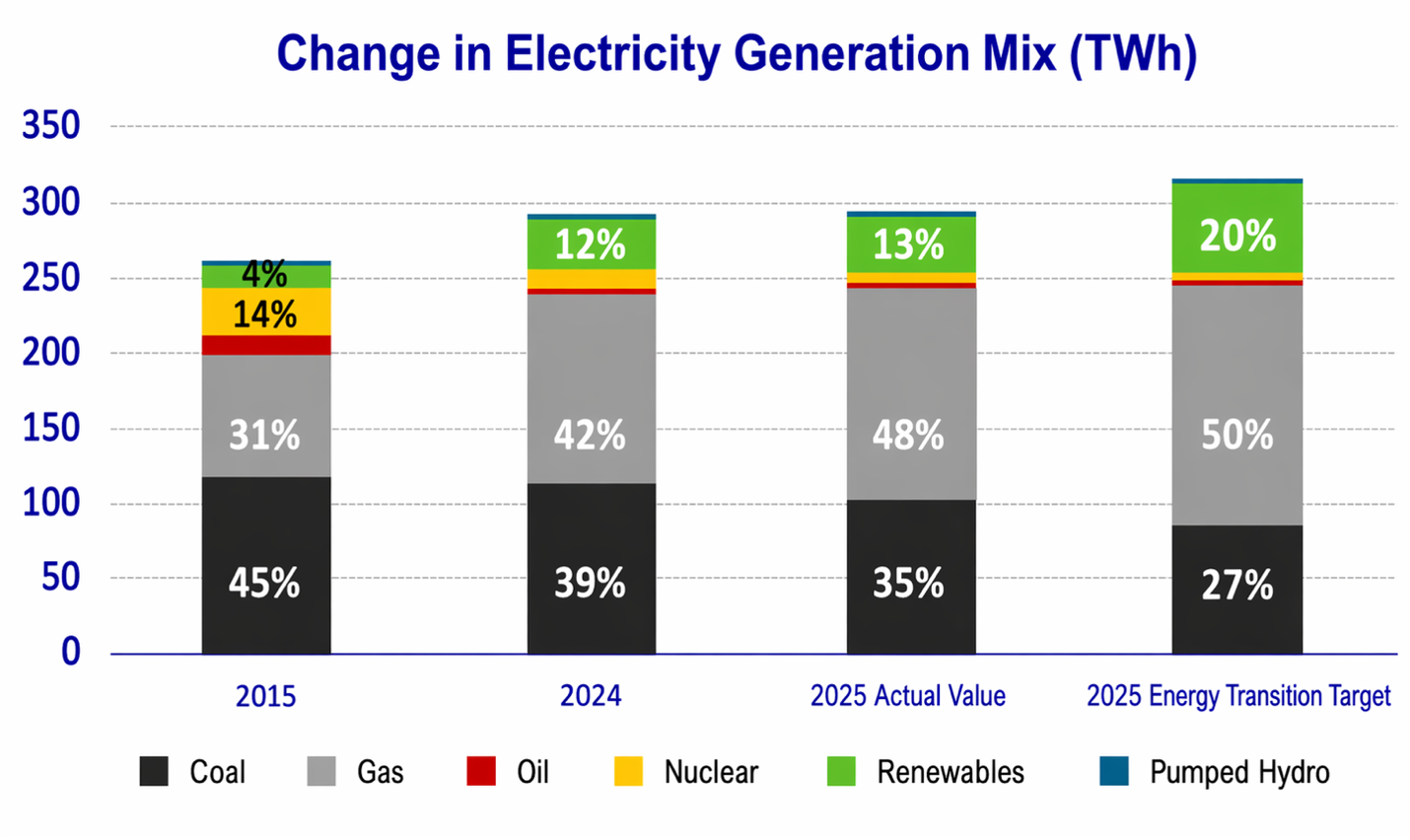 Change in Electricity Generation Mix (TWh)

350
300
250
200
150
100
50
0

4%
14%
31%
45%

12%
42%
39%

13%
48%
35%

20%
50%
27%

2015
2024
2025 Actual Value
2025 Energy Transition Target

Coal
Gas
Oil
Nuclear
Renewables
Pumped Hydro